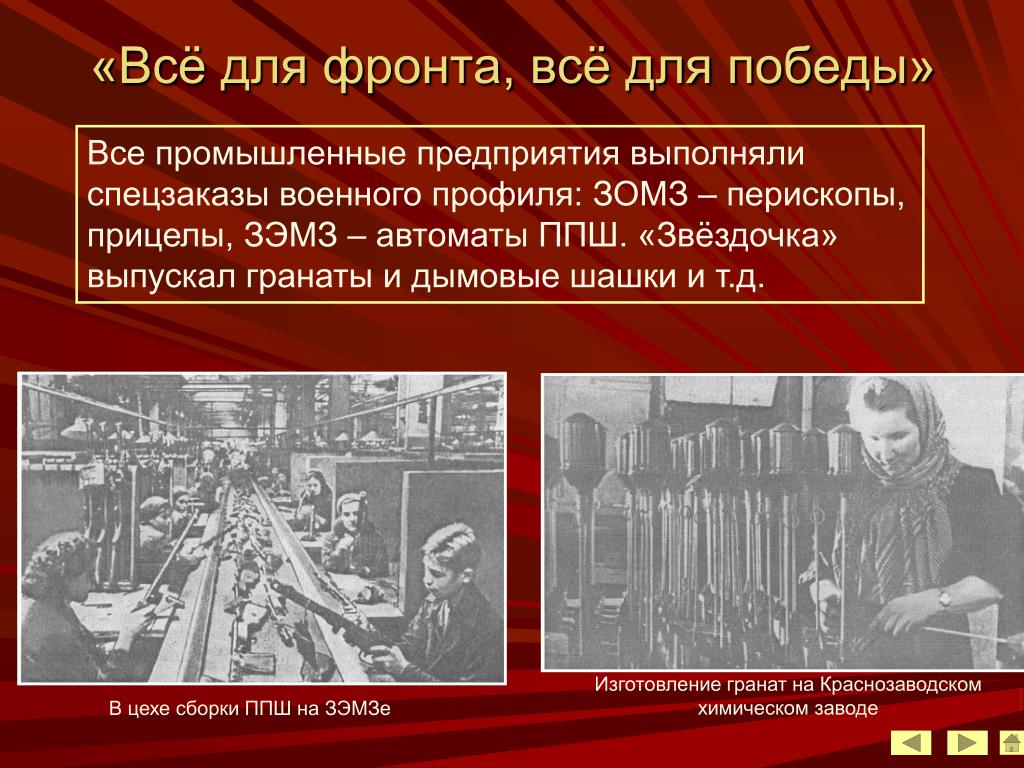 «Всё для фронта, всё для победы»

Все промышленные предприятия выполняли спецзаказы военного профиля: ЗОМЗ – перископы, прицелы, ЗЭМЗ – автоматы ППШ. «Звёздочка» выпускал гранаты и дымовые шашки и т.д.

В цехе сборки ППШ на ЗЭМЗе

Изготовление гранат на Краснозаводском химическом заводе